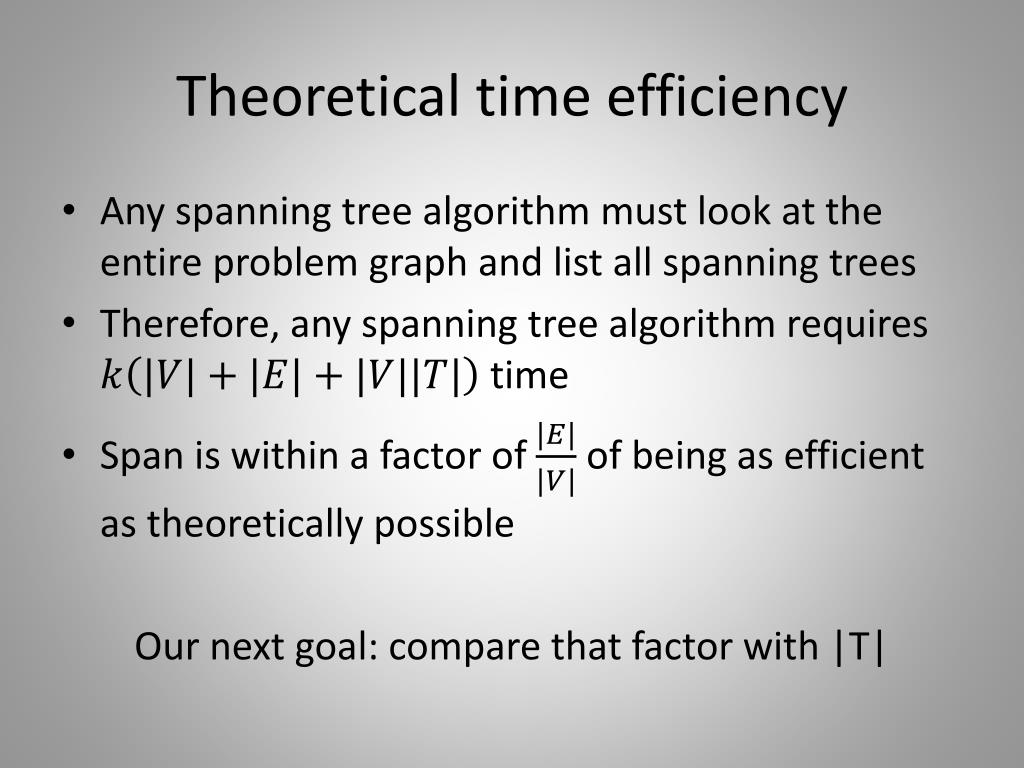 Theoretical time efficiency

• Any spanning tree algorithm must look at the entire problem graph and list all spanning trees
• Therefore, any spanning tree algorithm requires $k(|V| + |E| + |V||T|)$ time
• Span is within a factor of $\frac{|E|}{|V|}$ of being as efficient as theoretically possible

Our next goal: compare that factor with |T|